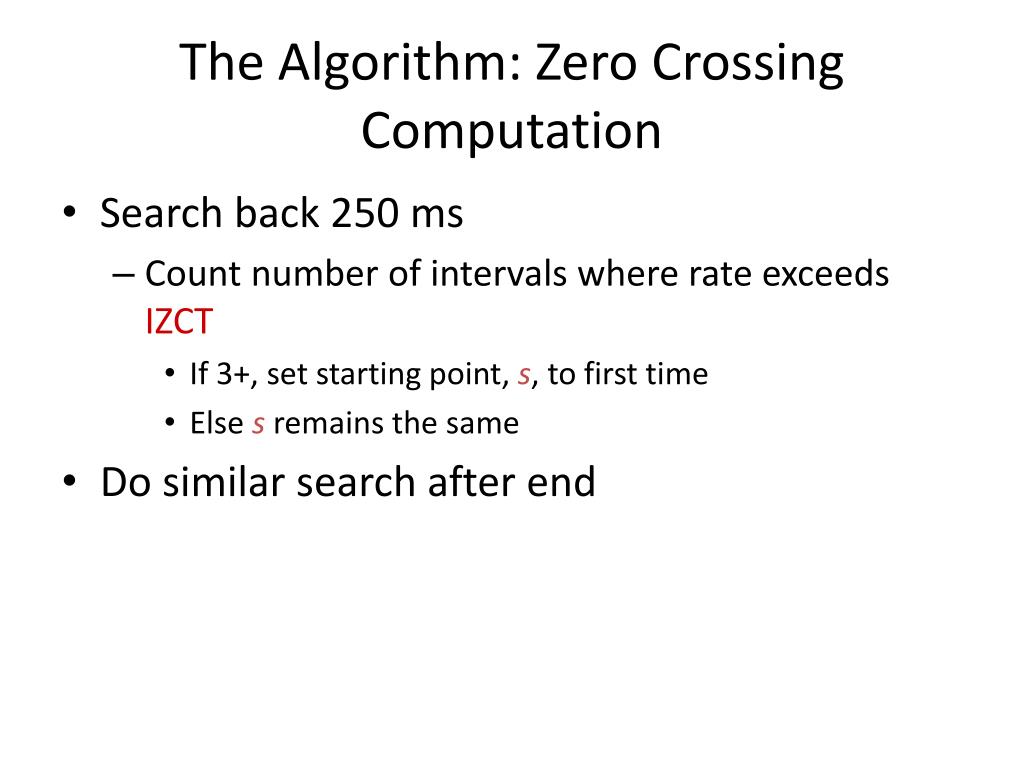 The Algorithm: Zero Crossing Computation

• Search back 250 ms
– Count number of intervals where rate exceeds IZCT
• If 3+, set starting point, s, to first time
• Else s remains the same
• Do similar search after end